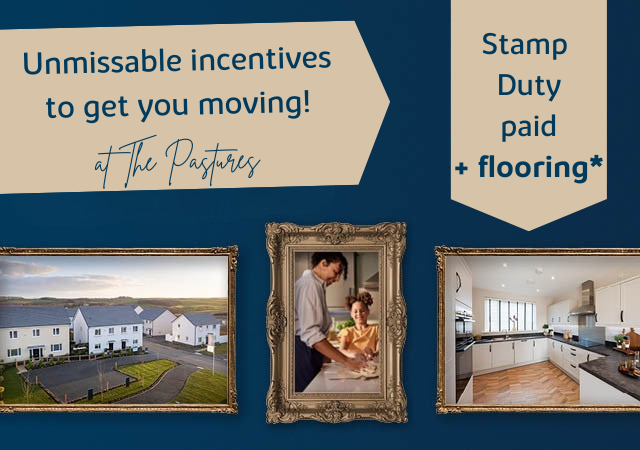 Unmissable incentives to get you moving!

at The Pastures

Stamp Duty paid + flooring*